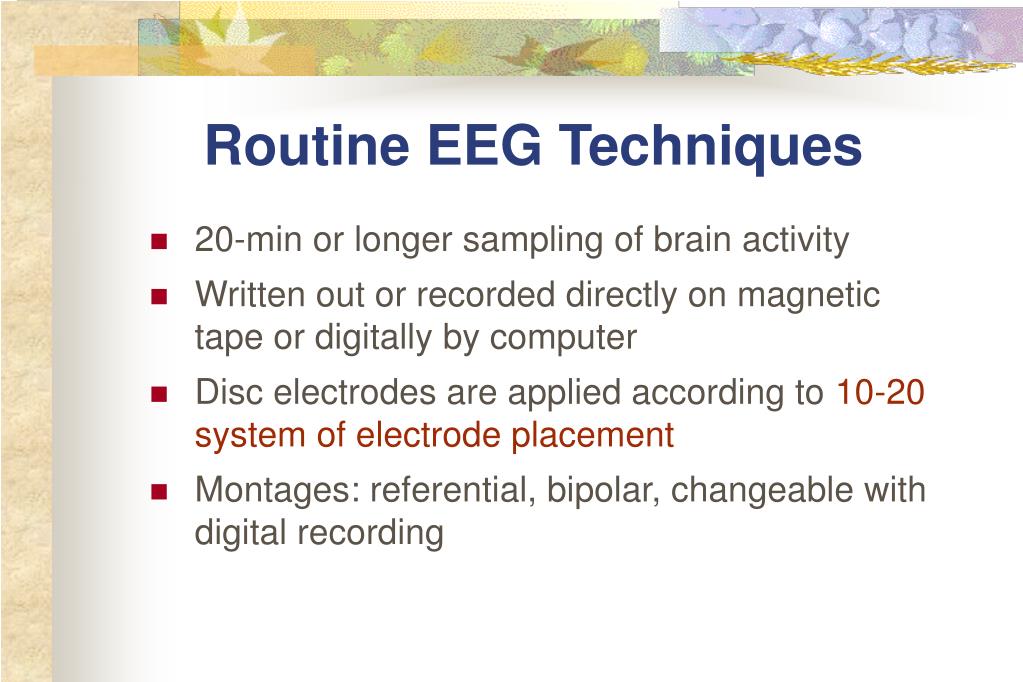 Routine EEG Techniques

- 20-min or longer sampling of brain activity
- Written out or recorded directly on magnetic tape or digitally by computer
- Disc electrodes are applied according to 10-20 system of electrode placement
- Montages: referential, bipolar, changeable with digital recording